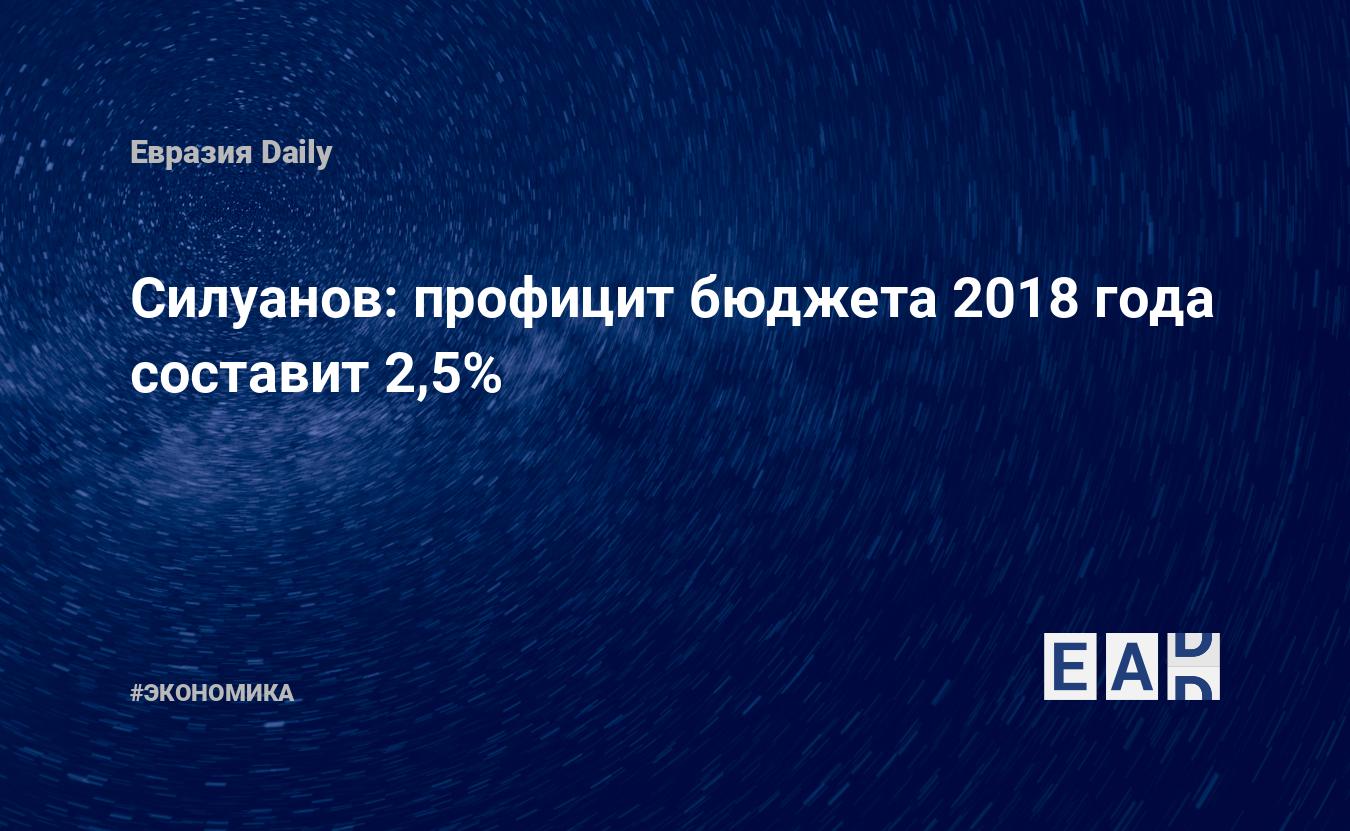 Евразия Daily

Силуанов: профицит бюджета 2018 года составит 2,5%

#ЭКОНОМИКА

EAD